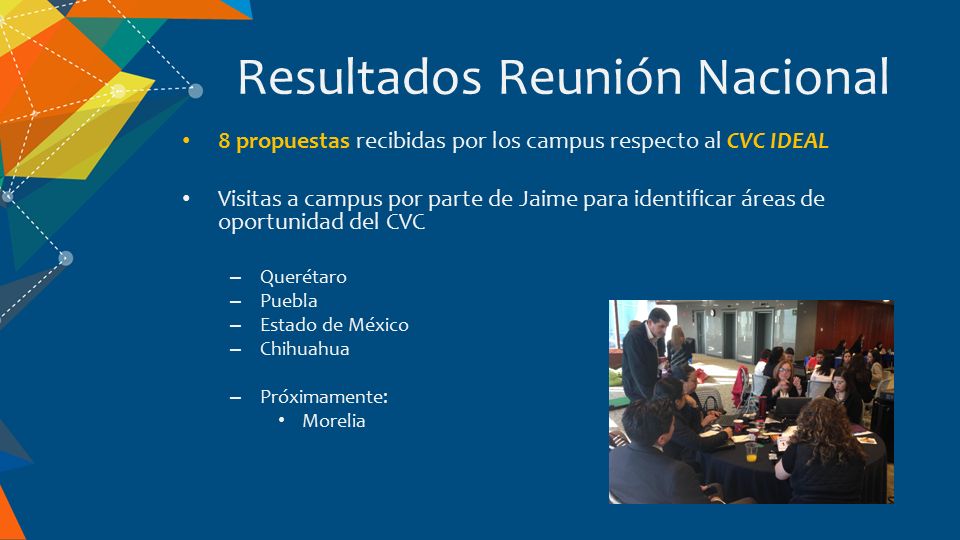 Resultados Reunión Nacional

• 8 propuestas recibidas por los campus respecto al CVC IDEAL

• Visitas a campus por parte de Jaime para identificar áreas de oportunidad del CVC

– Querétaro
– Puebla
– Estado de México
– Chihuahua

– Próximamente:
• Morelia